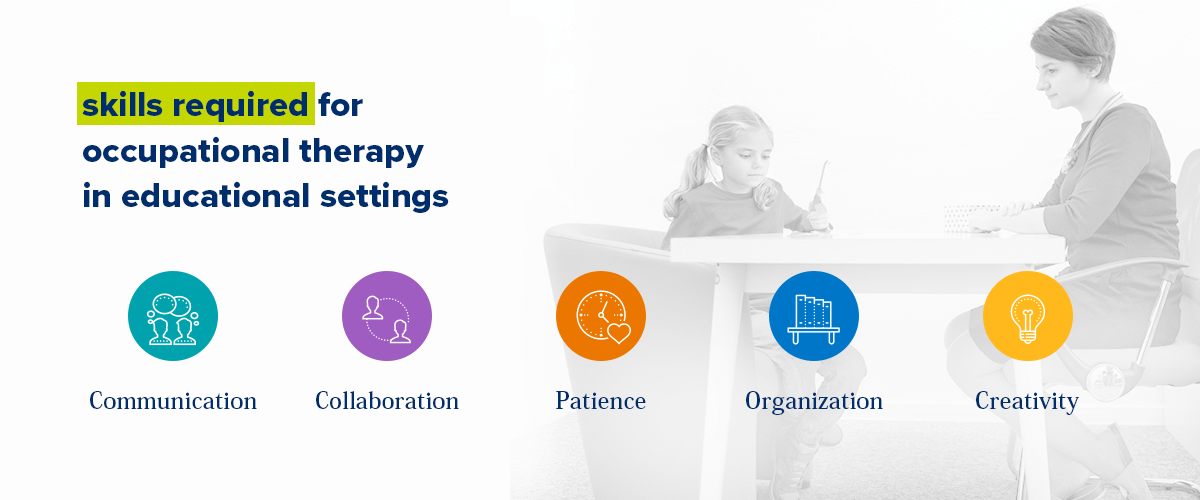 skills required for occupational therapy in educational settings

Communication

Collaboration

Patience

Organization

Creativity